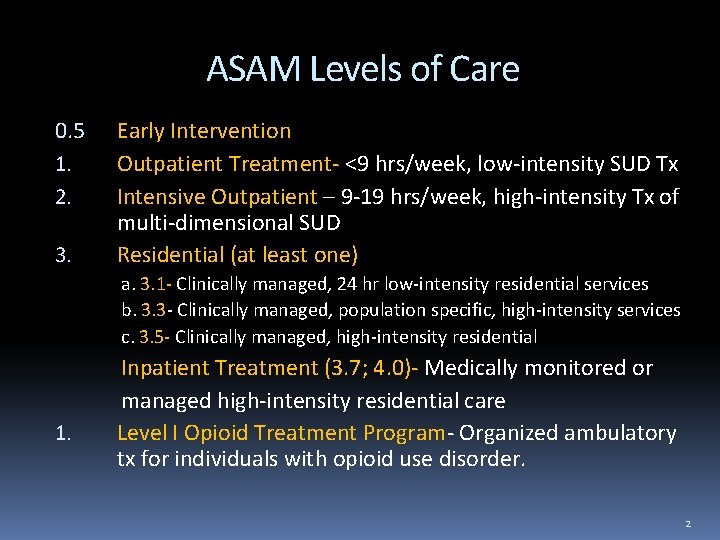 ASAM Levels of Care

0.5 Early Intervention

1. Outpatient Treatment- <9 hrs/week, low-intensity SUD Tx

2. Intensive Outpatient – 9-19 hrs/week, high-intensity Tx of multi-dimensional SUD

3. Residential (at least one)

a. 3.1- Clinically managed, 24 hr low-intensity residential services

b. 3.3- Clinically managed, population specific, high-intensity services

c. 3.5- Clinically managed, high-intensity residential

Inpatient Treatment (3.7; 4.0)- Medically monitored or managed high-intensity residential care

1. Level I Opioid Treatment Program- Organized ambulatory tx for individuals with opioid use disorder.

2